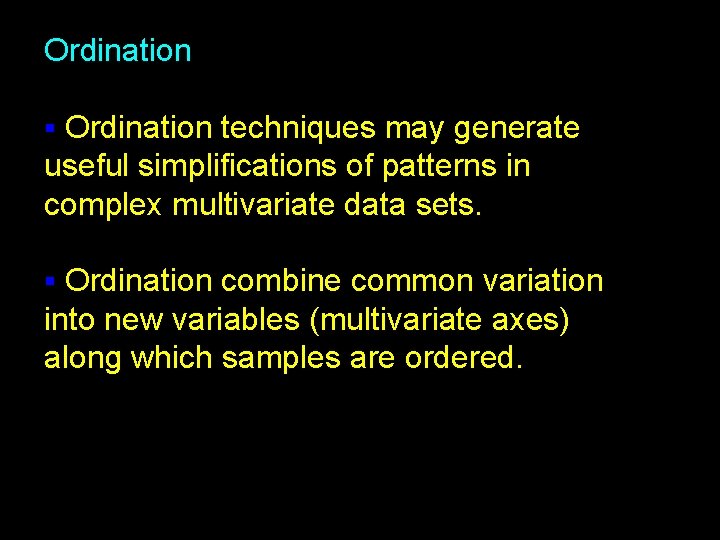 Ordination

▪ Ordination techniques may generate useful simplifications of patterns in complex multivariate data sets.

▪ Ordination combine common variation into new variables (multivariate axes) along which samples are ordered.